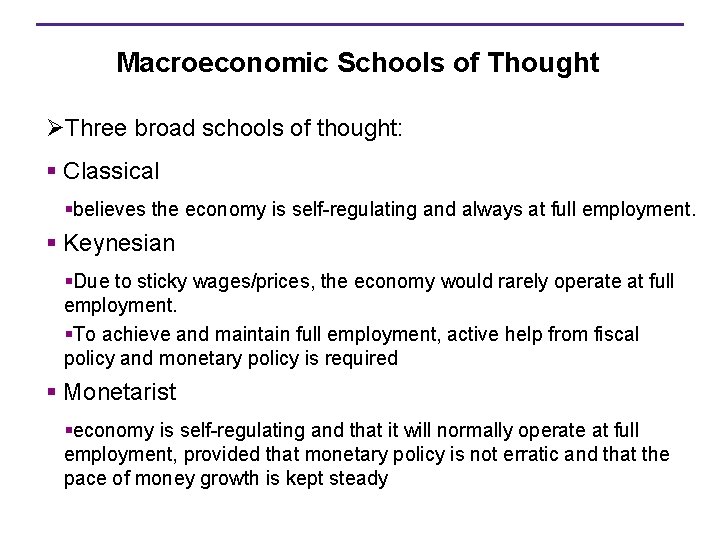 Macroeconomic Schools of Thought

➢Three broad schools of thought:

▪ Classical

▪believes the economy is self-regulating and always at full employment.

▪ Keynesian

▪Due to sticky wages/prices, the economy would rarely operate at full employment.

▪To achieve and maintain full employment, active help from fiscal policy and monetary policy is required

▪ Monetarist

▪economy is self-regulating and that it will normally operate at full employment, provided that monetary policy is not erratic and that the pace of money growth is kept steady